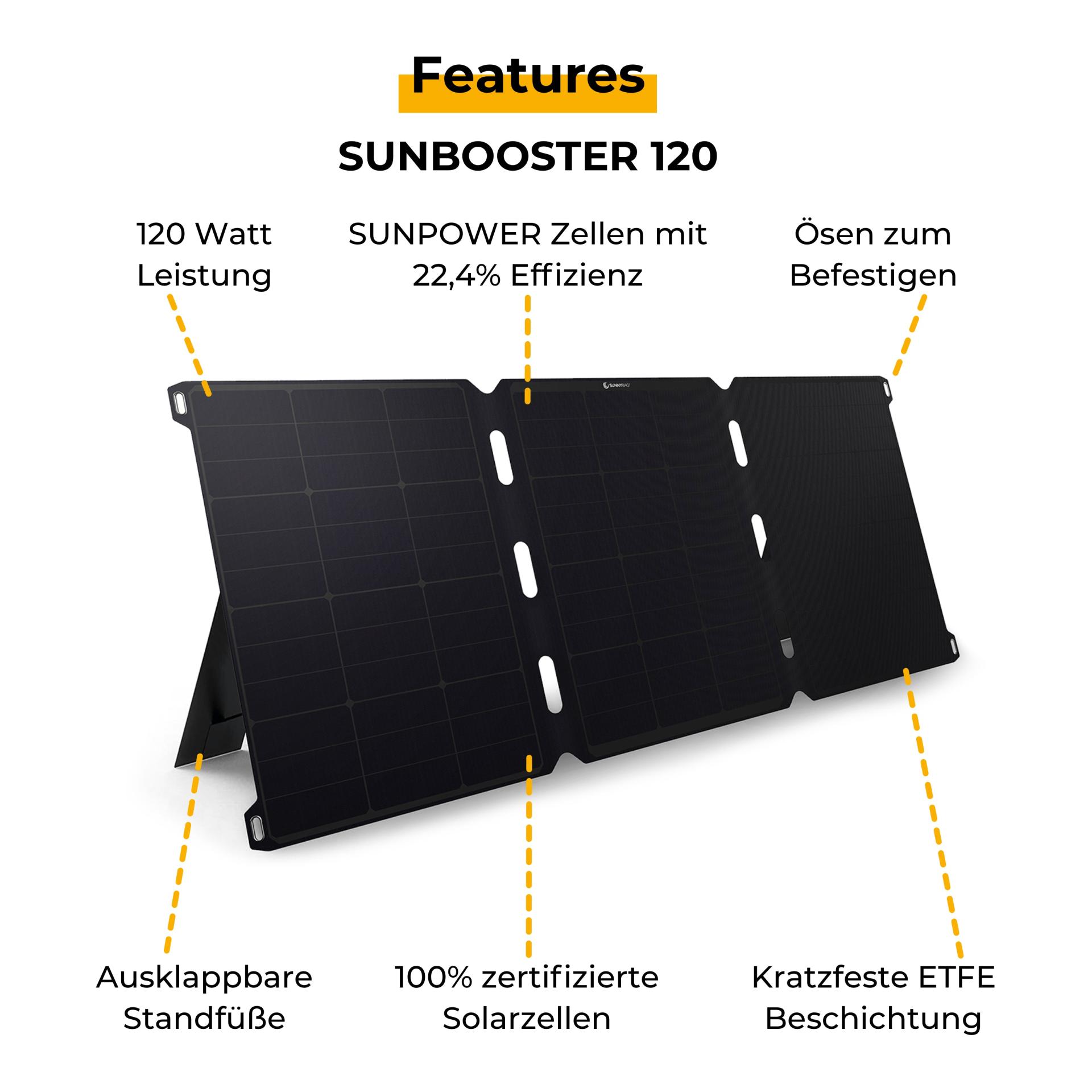 Features

SUNBOOSTER 120

120 Watt Leistung

SUNPOWER Zellen mit 22,4% Effizienz

Ösen zum Befestigen

SUNNYBAG

Ausklappbare Standfüße

100% zertifizierte Solarzellen

Kratzfeste ETFE Beschichtung